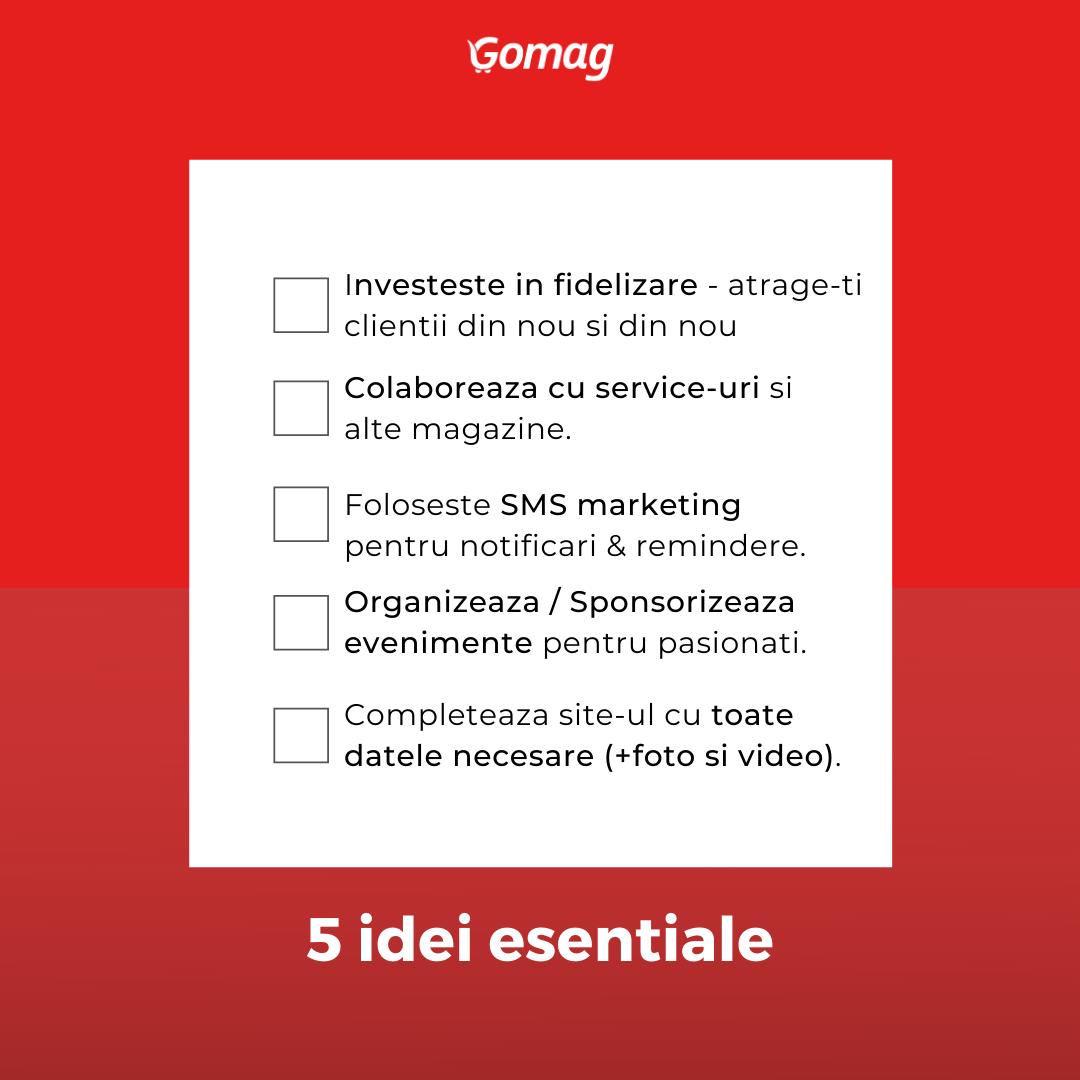 Gomag

Investeste in fidelizare - atrage-ti clientii din nou si din nou

Colaboreaza cu service-uri si alte magazine.

Foloseste SMS marketing pentru notificari & remindere.

Organizeaza / Sponsorizeaza evenimente pentru pasionati.

Completeaza site-ul cu toate datele necesare (+foto si video).

5 idei esentiale